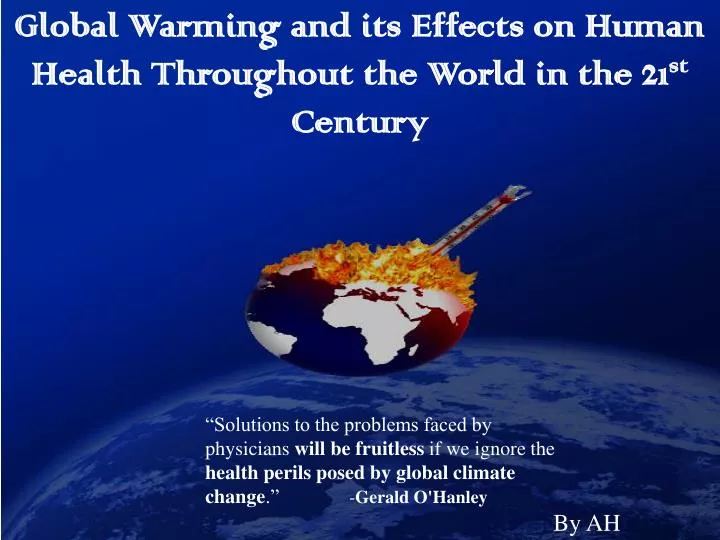 Global Warming and its Effects on Human Health Throughout the World in the 21$^{st}$ Century

“Solutions to the problems faced by physicians will be fruitless if we ignore the health perils posed by global climate change.” -Gerald O'Hanley

By AH